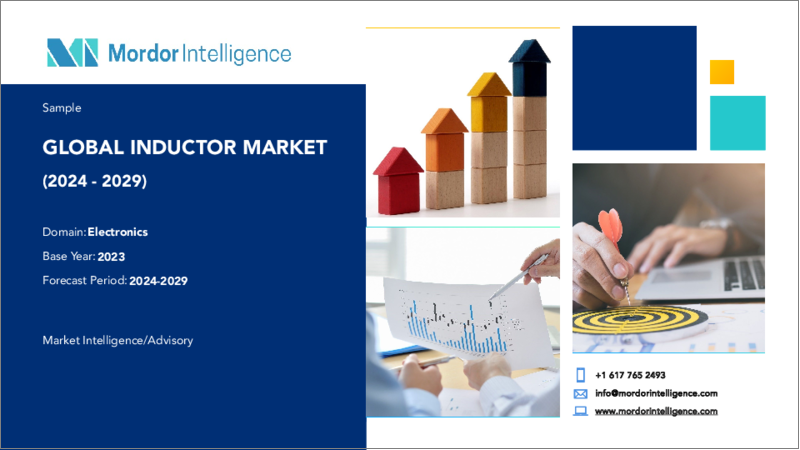 Mordor Intelligence

Sample

GLOBAL INDUCTOR MARKET

(2024 - 2029)

Domain: Electronics

Base Year: 2023

Forecast Period: 2024-2029

Market Intelligence/Advisory

+1 617 765 2493

info@mordorintelligence.com

www.mordorintelligence.com